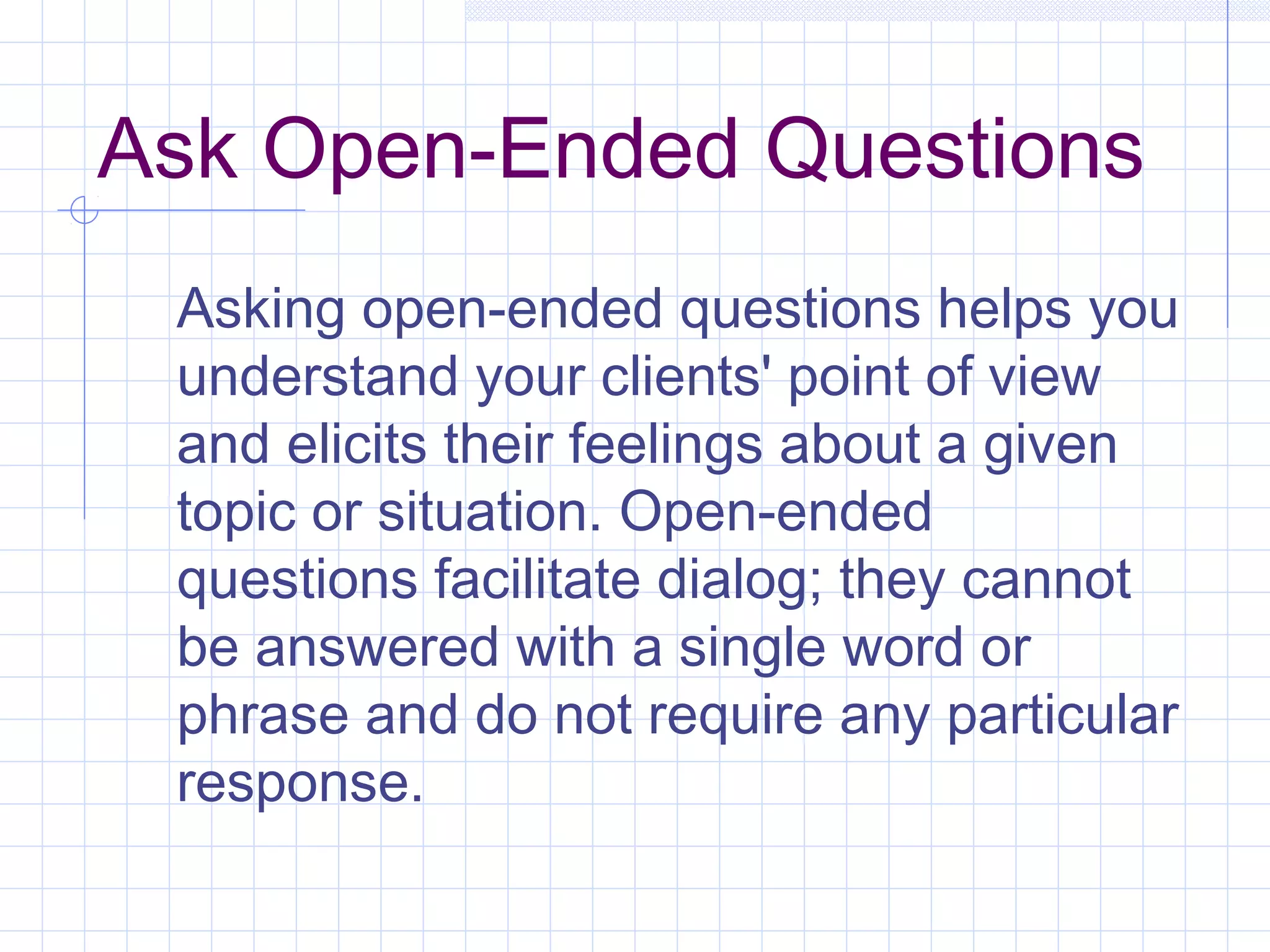 Ask Open-Ended Questions

Asking open-ended questions helps you understand your clients' point of view and elicits their feelings about a given topic or situation. Open-ended questions facilitate dialog; they cannot be answered with a single word or phrase and do not require any particular response.